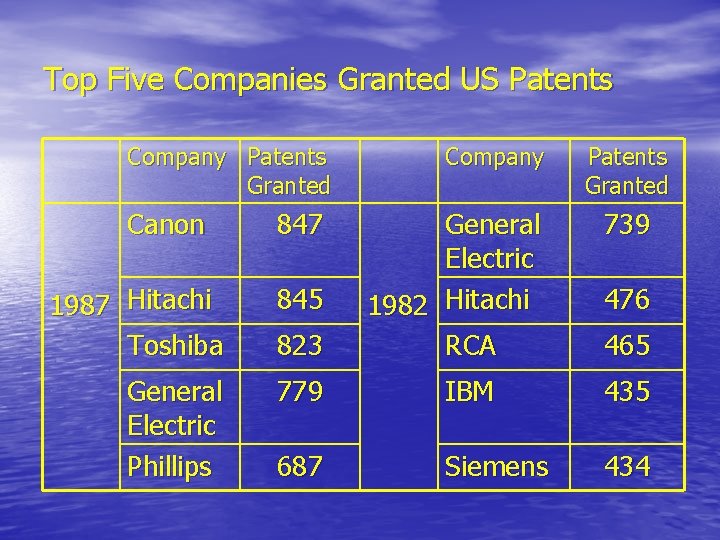 Top Five Companies Granted US Patents

|  | Company | Patents Granted |  | Company | Patents Granted |
|---|---|---|---|---|---|
| 1987 | Canon | 847 | 1982 | General Electric | 739 |
|  | Hitachi | 845 |  | Hitachi | 476 |
|  | Toshiba | 823 |  | RCA | 465 |
|  | General Electric | 779 |  | IBM | 435 |
|  | Phillips | 687 |  | Siemens | 434 |